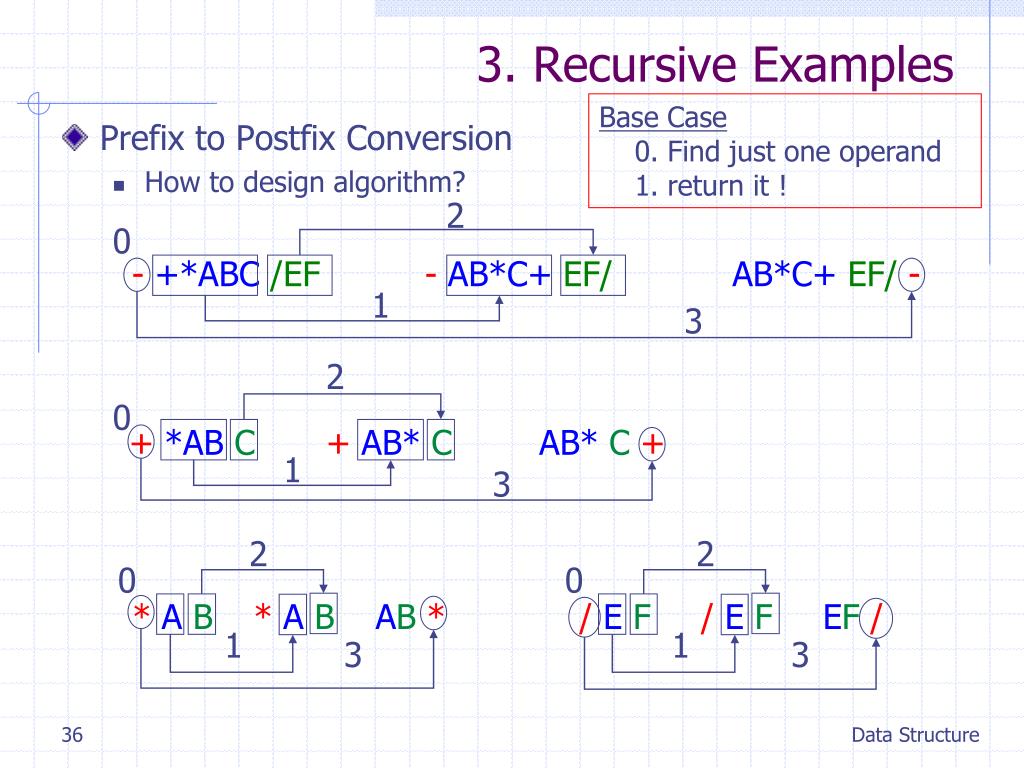 3. Recursive Examples

Prefix to Postfix Conversion

How to design algorithm?

Base Case
0. Find just one operand
1. return it !

2
0
- +*ABC /EF - AB*C+ EF/ AB*C+ EF/ -
1
3

2
0
+ *AB C + AB* C AB* C +
1
3

2
0
* A B * A B AB *
1
3

2
0
/ E F / E F EF /
1
3

36

Data Structure